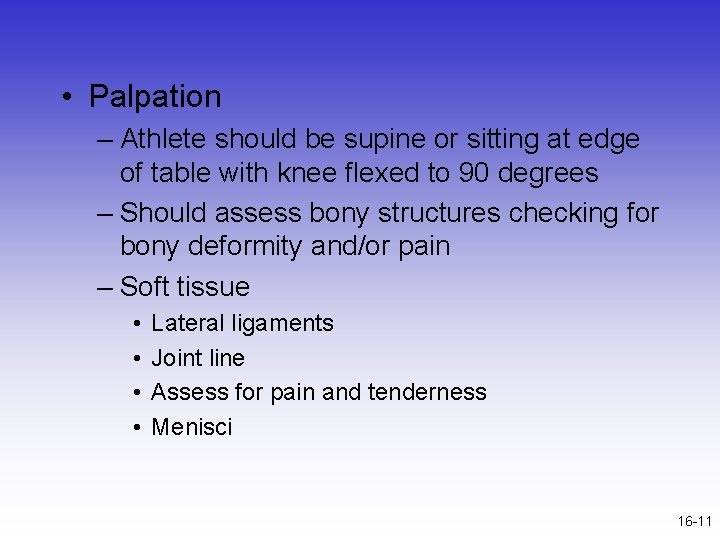 • Palpation

– Athlete should be supine or sitting at edge of table with knee flexed to 90 degrees

– Should assess bony structures checking for bony deformity and/or pain

– Soft tissue

• Lateral ligaments

• Joint line

• Assess for pain and tenderness

• Menisci

16-11